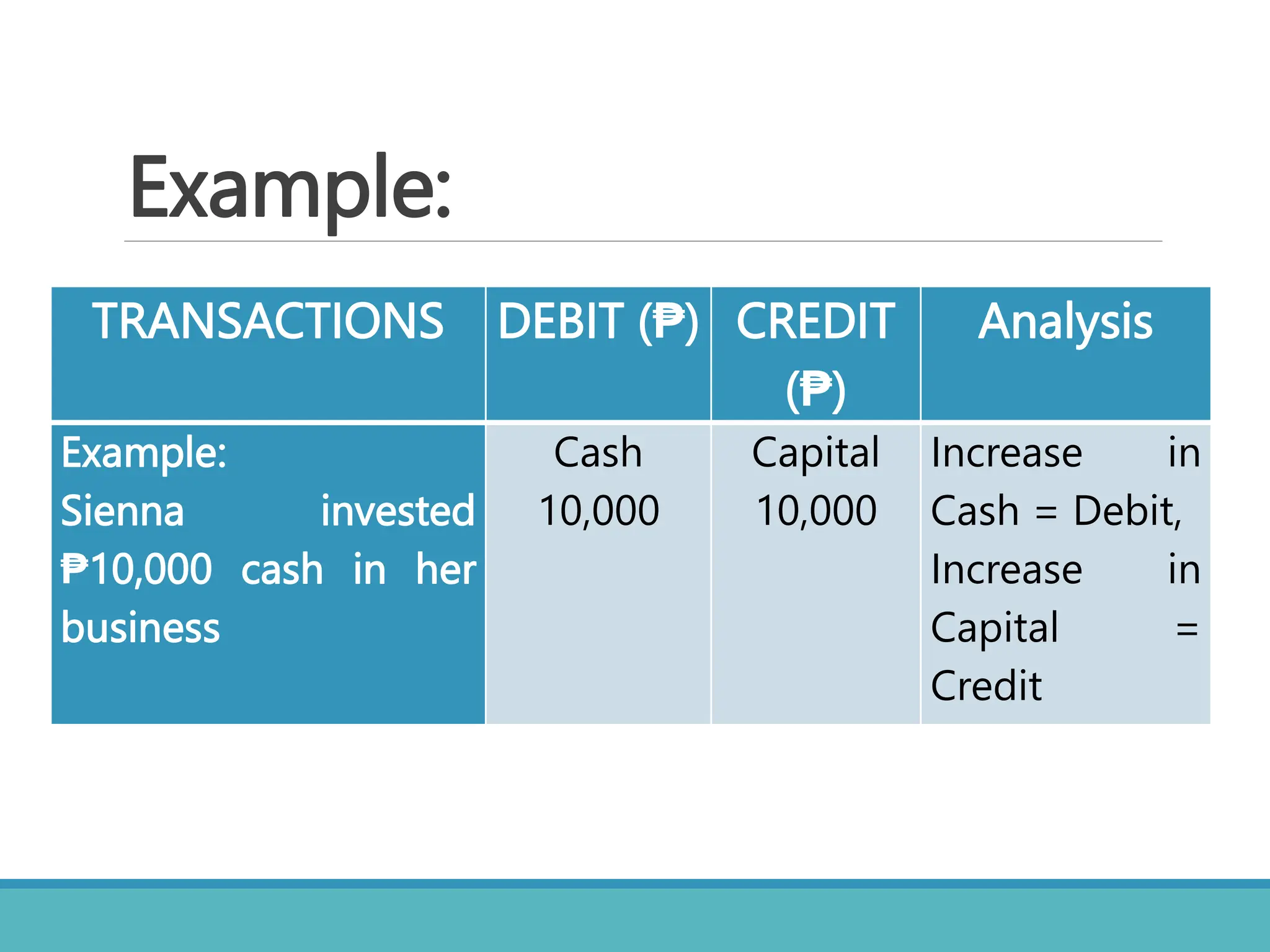 Example:

| TRANSACTIONS | DEBIT (₱) | CREDIT (₱) | Analysis |
|---|---|---|---|
| Example: Sienna invested ₱10,000 cash in her business | Cash 10,000 | Capital 10,000 | Increase in Cash = Debit, Increase in Capital = Credit |